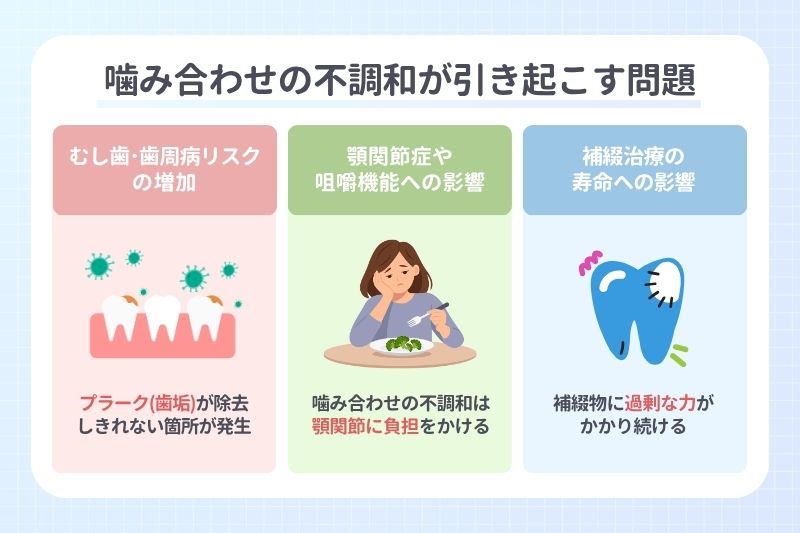 噛み合わせの不調和が引き起こす問題

むし歯・歯周病リスクの増加

プラーク(歯垢)が除去しきれない箇所が発生

顎関節症や咀嚼機能への影響

噛み合わせの不調和は顎関節に負担をかける

補綴治療の寿命への影響

補綴物に過剰な力がかかり続ける